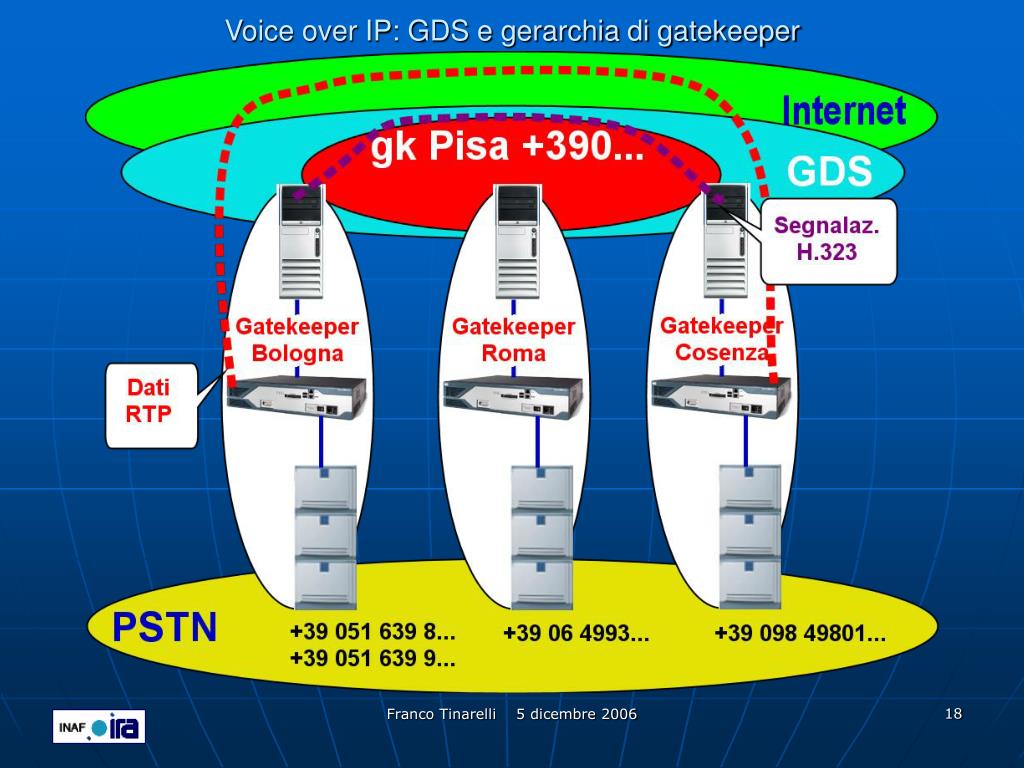 Voice over IP: GDS e gerarchia di gatekeeper

Internet

gk Pisa +390...

GDS

Segnalaz. H.323

Gatekeeper Bologna

Gatekeeper Roma

Gatekeeper Cosenza

Dati RTP

PSTN

+39 051 639 8...
+39 051 639 9...

+39 06 4993...

+39 098 49801...

INAF ira

Franco Tinarelli 5 dicembre 2006

18